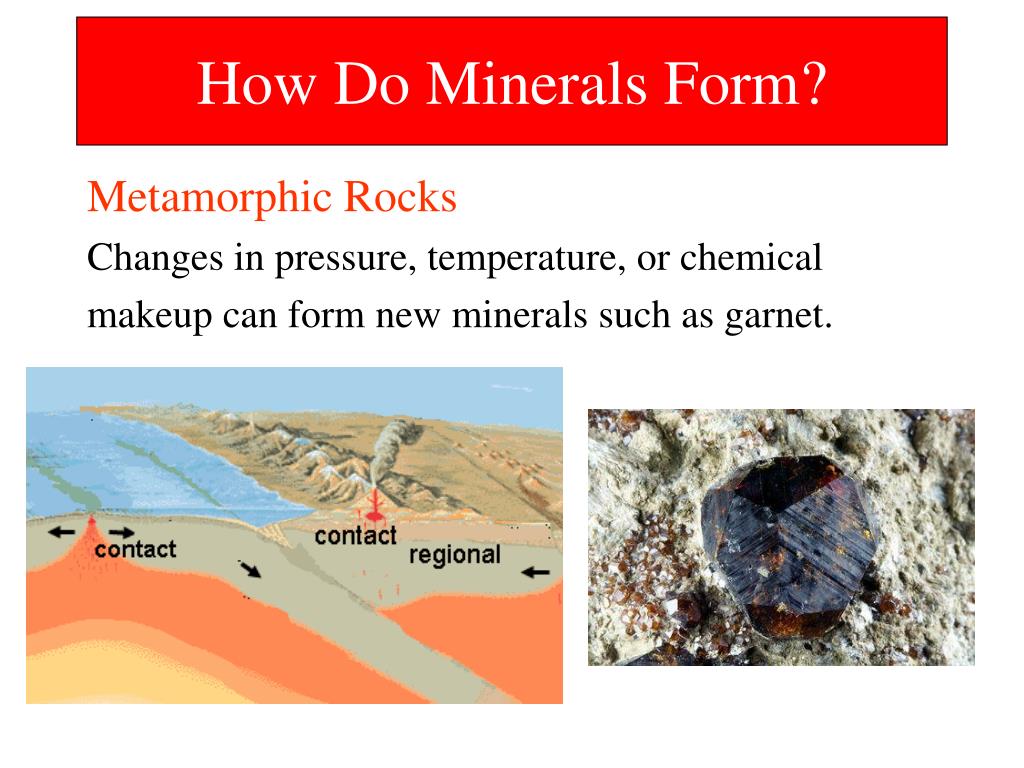 How Do Minerals Form?

Metamorphic Rocks

Changes in pressure, temperature, or chemical makeup can form new minerals such as garnet.

contact

contact

regional